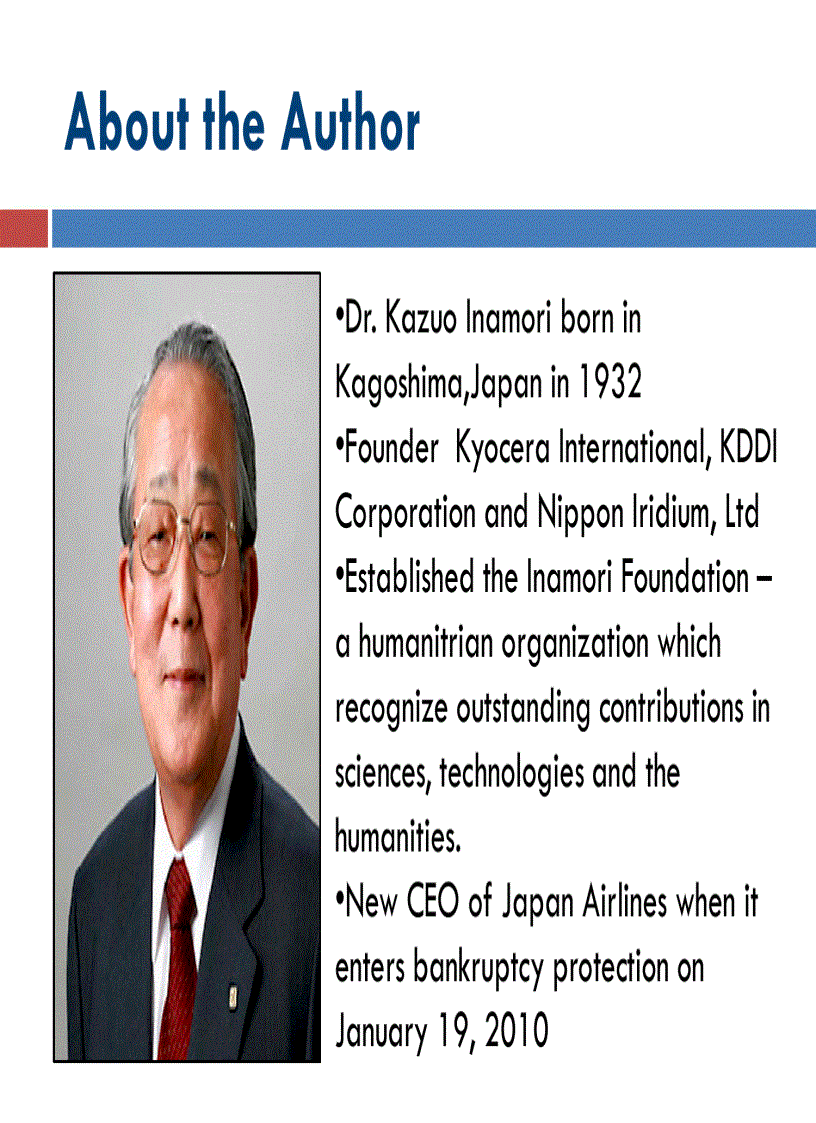 About the Author

•Dr. Kazuo Inamori born in Kagoshima,Japan in 1932
•Founder  Kyocera International, KDDI Corporation and Nippon Iridium, Ltd
•Established the Inamori Foundation – a humanitrian organization which recognize outstanding contributions in sciences, technologies and the humanities.
•New CEO of Japan Airlines when it enters bankruptcy protection on January 19, 2010